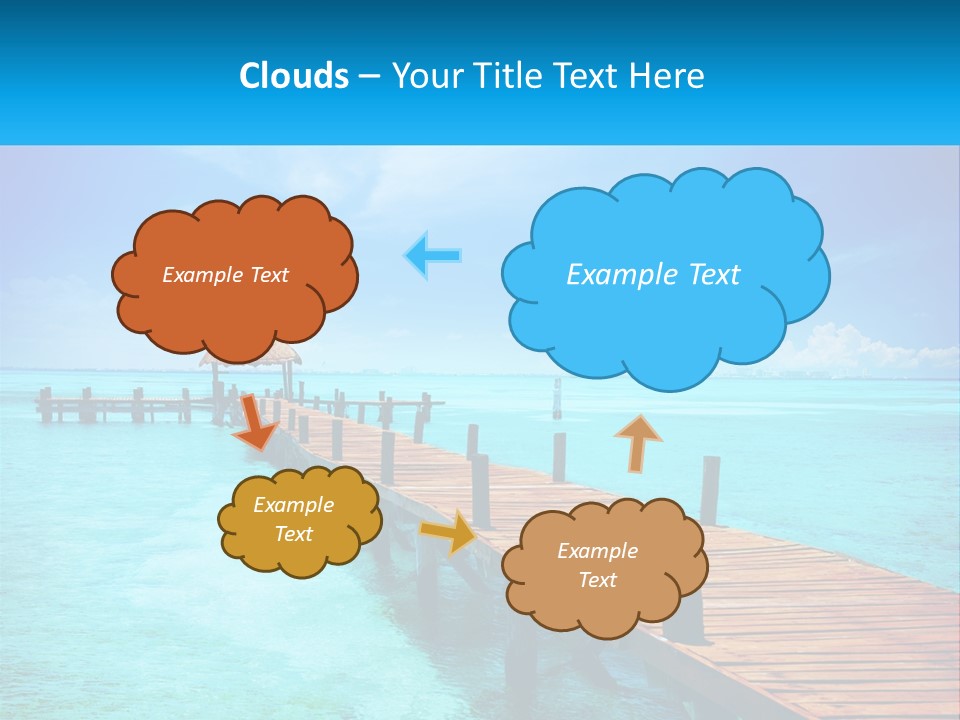 Clouds – Your Title Text Here

Example Text

Example Text

Example Text

Example Text